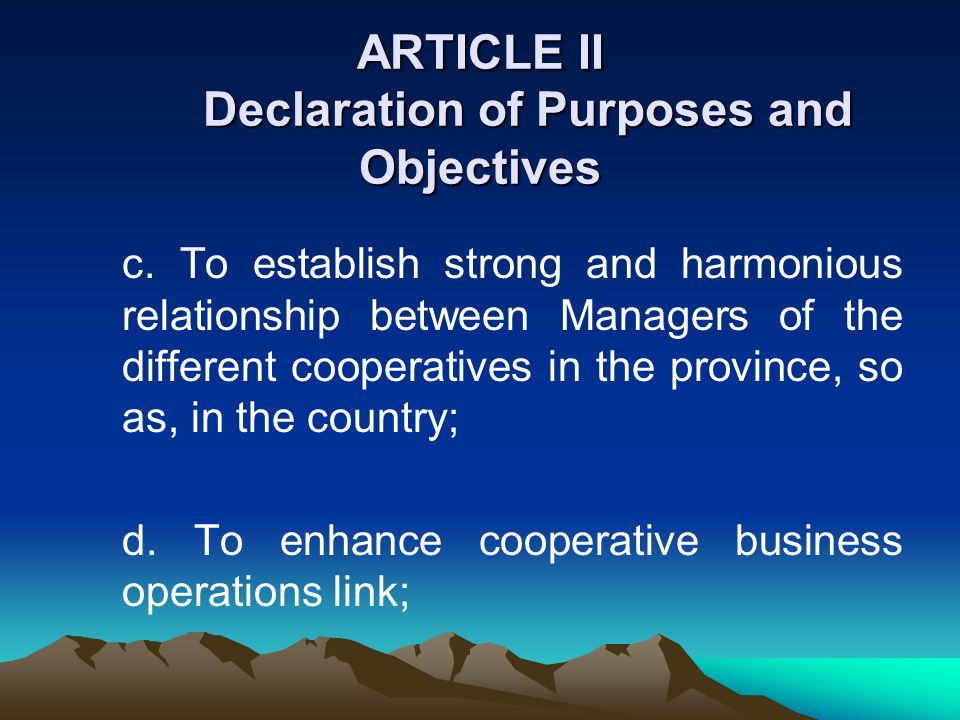 ARTICLE II
Declaration of Purposes and Objectives

c. To establish strong and harmonious relationship between Managers of the different cooperatives in the province, so as, in the country;

d. To enhance cooperative business operations link;